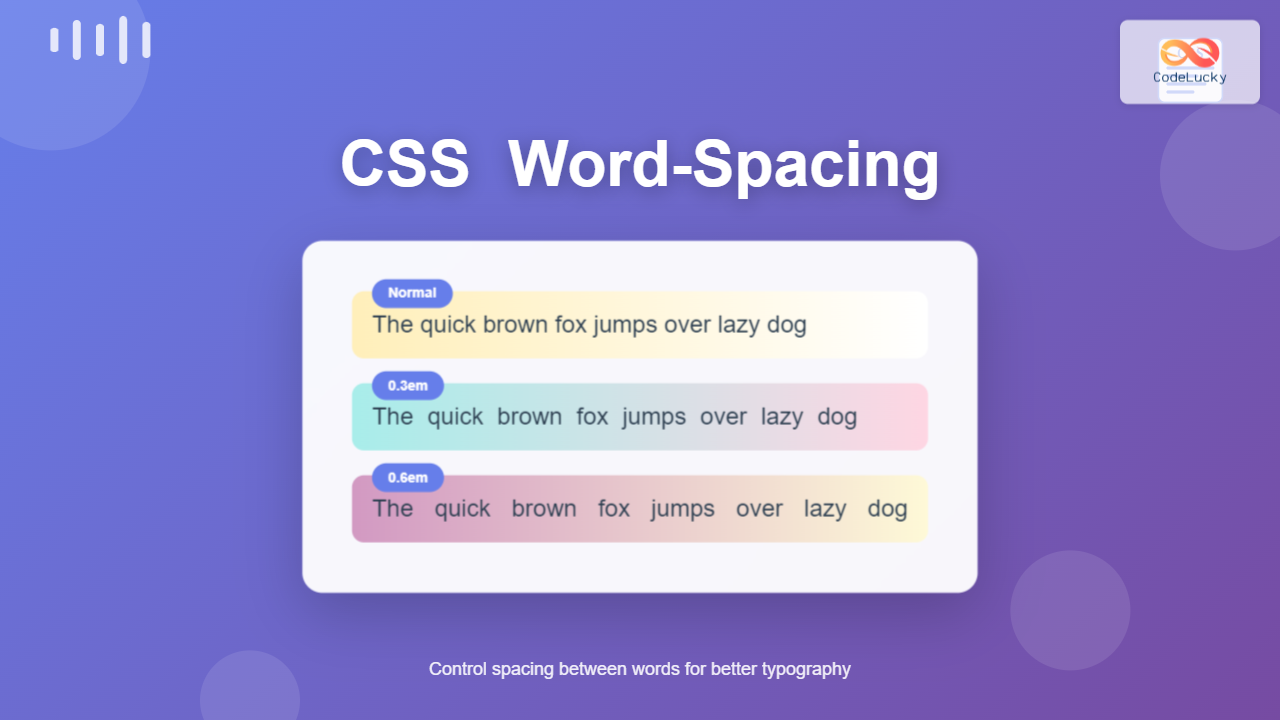 CodeLucky

CSS Word-Spacing

Normal
The quick brown fox jumps over lazy dog

0.3em
The quick brown fox jumps over lazy dog

0.6em
The quick brown fox jumps over lazy dog

Control spacing between words for better typography